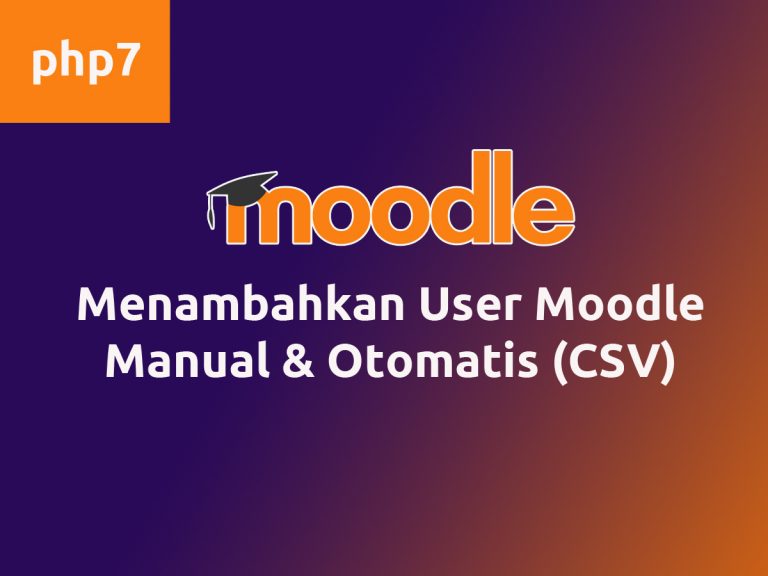 php7

moodle

Menambahkan User Moodle Manual & Otomatis (CSV)